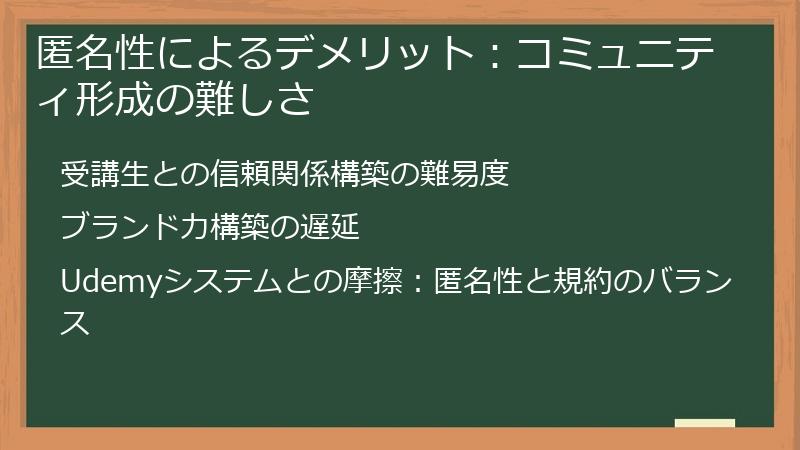 匿名性によるデメリット：コミュニティ形成の難しさ

受講生との信頼関係構築の難易度

ブランド力構築の遅延

Udemyシステムとの摩擦：匿名性と規約のバランス